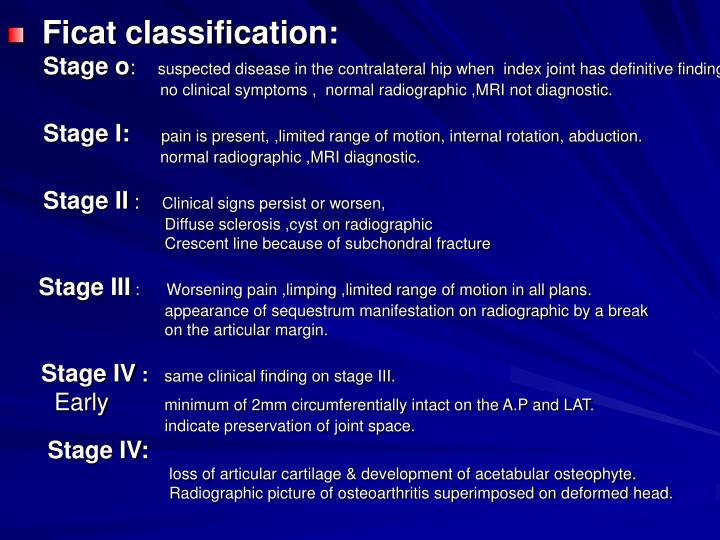 Ficat classification:

Stage o: suspected disease in the contralateral hip when index joint has definitive finding
no clinical symptoms , normal radiographic ,MRI not diagnostic.

Stage I: pain is present, ,limited range of motion, internal rotation, abduction.
normal radiographic ,MRI diagnostic.

Stage II : Clinical signs persist or worsen,
Diffuse sclerosis ,cyst on radiographic
Crescent line because of subchondral fracture

Stage III : Worsening pain ,limping ,limited range of motion in all plans.
appearance of sequestrum manifestation on radiographic by a break on the articular margin.

Stage IV : same clinical finding on stage III.
Early minimum of 2mm circumferentially intact on the A.P and LAT.
indicate preservation of joint space.

Stage IV:
loss of articular cartilage & development of acetabular osteophyte.
Radiographic picture of osteoarthritis superimposed on deformed head.